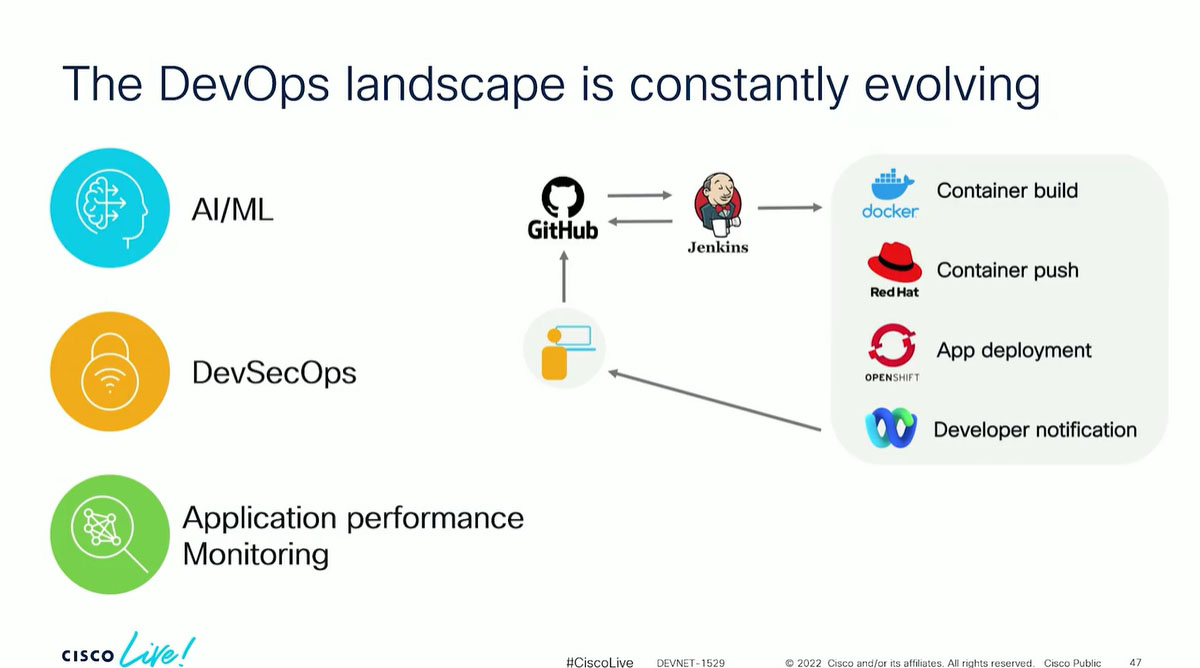 The DevOps landscape is constantly evolving

AI/ML

DevSecOps

Application performance Monitoring

GitHub

Jenkins

docker

Container build

Red Hat

Container push

OPENSHIFT

App deployment

Developer notification

CISCO Live!

#CiscoLive DEVNET-1529 © 2022 Cisco and/or its affiliates. All rights reserved. Cisco Public 47